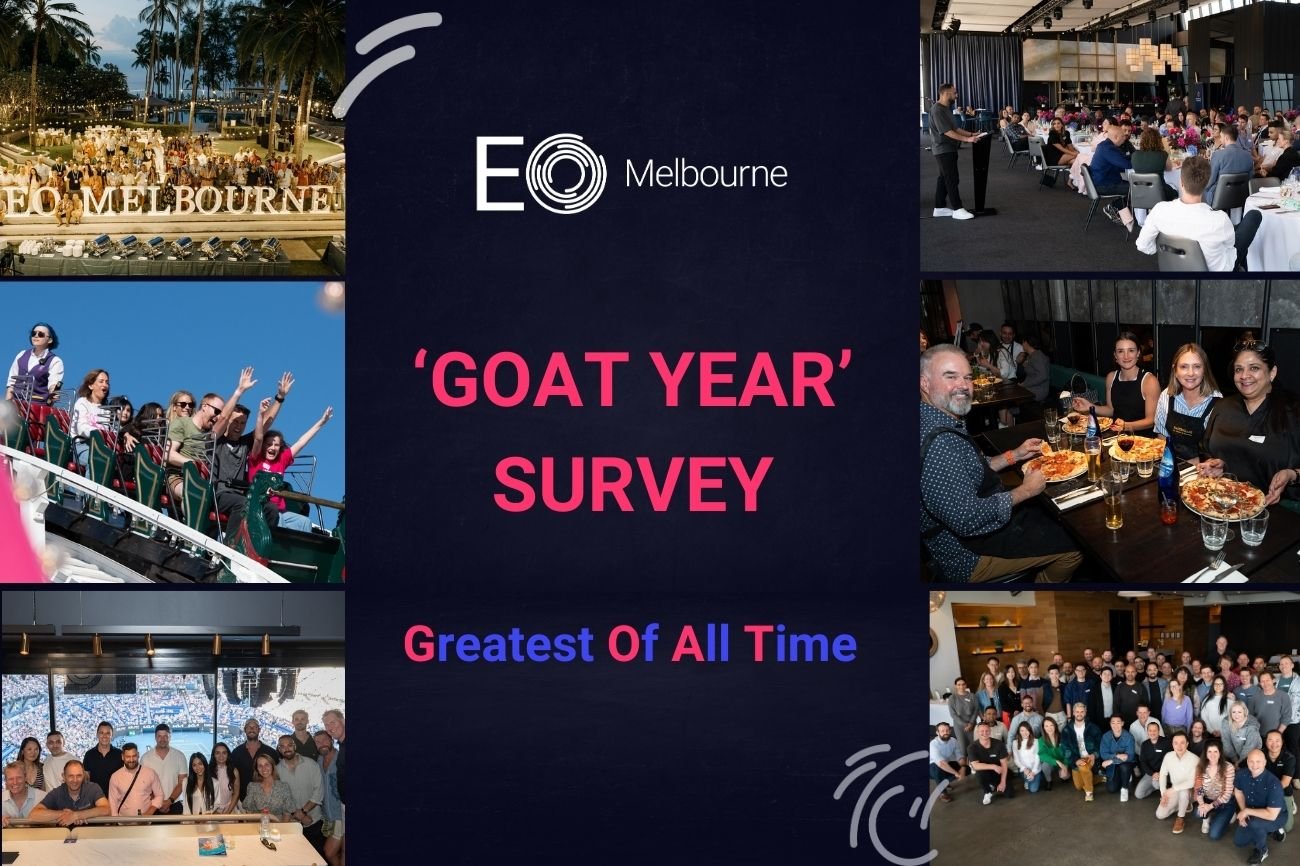 EO MELBOURNE

EO Melbourne

'GOAT YEAR' SURVEY

Greatest Of All Time